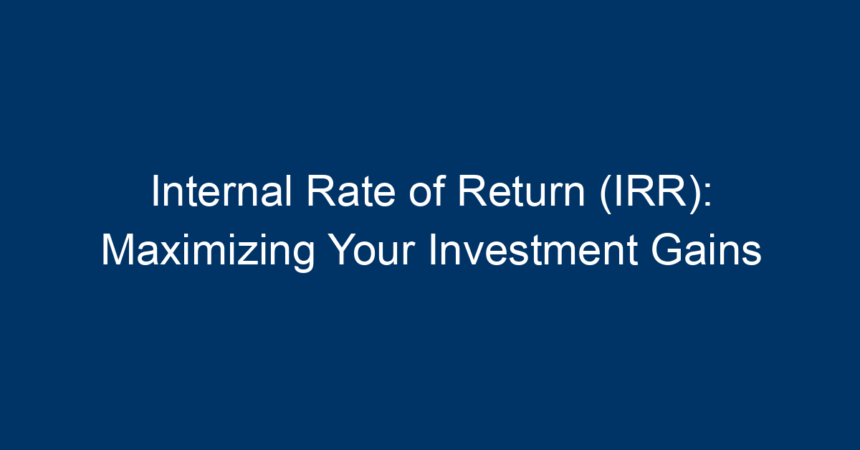 Internal Rate of Return (IRR): Maximizing Your Investment Gains